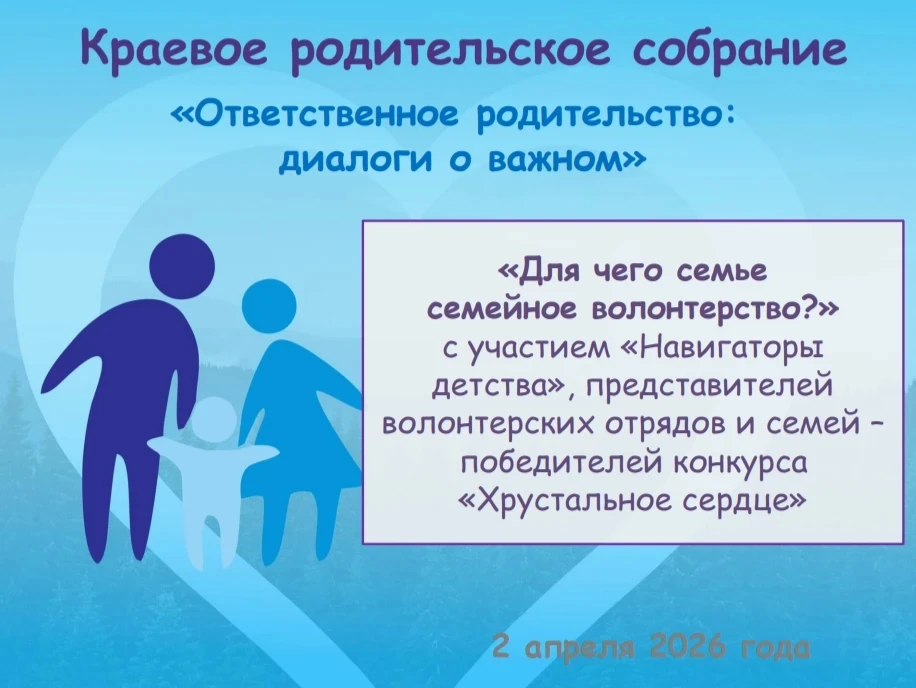 Краевое родительское собрание

«Ответственное родительство: диалоги о важном»

«Для чего семье семейное волонтерство?» с участием «Навигаторы детства», представителей волонтерских отрядов и семей – победителей конкурса «Хрустальное сердце»

2 апреля 2026 года